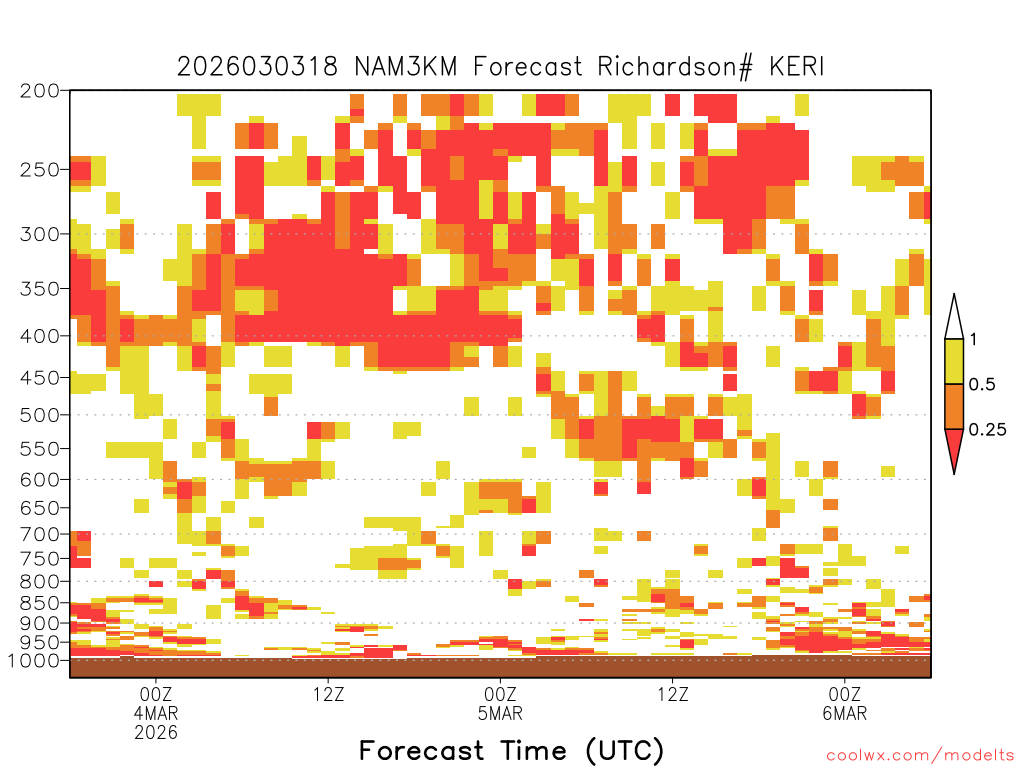 2026030318 NAM3KM Forecast Richardson# KERI

200
250
300
350
400
450
500
550
600
650
700
750
800
850
900
950
1000

1
0.5
0.25

00Z
4MAR
2026

12Z

00Z
5MAR

12Z

00Z
6MAR

Forecast Time (UTC)

coolwx.com/modelts